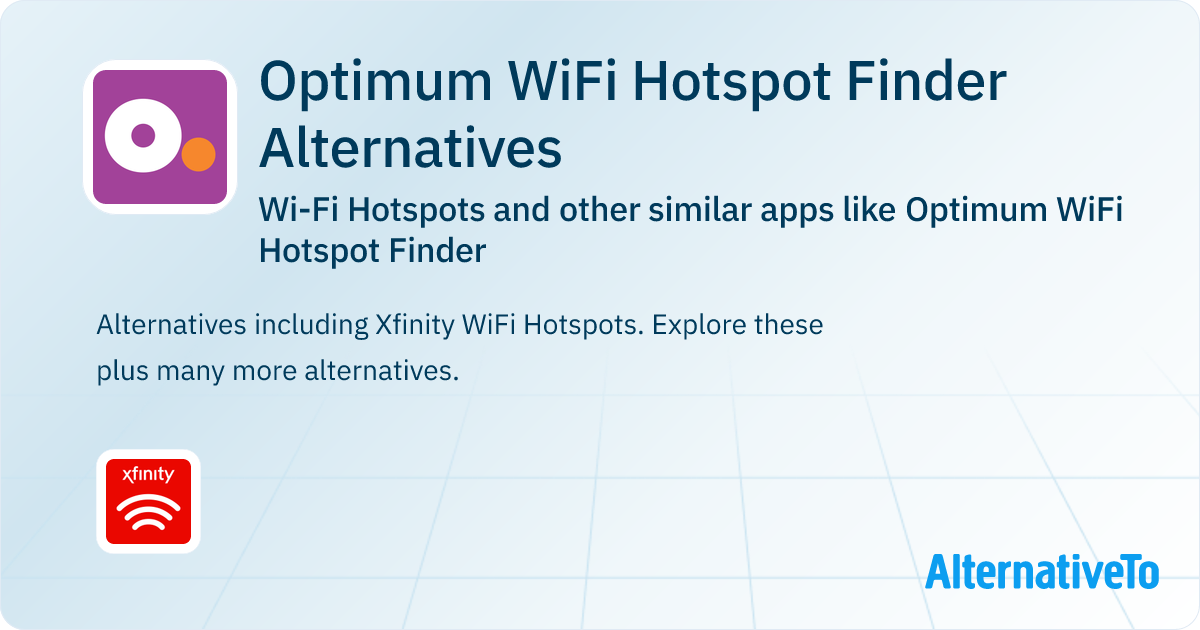 Optimum WiFi Hotspot Finder Alternatives

Wi-Fi Hotspots and other similar apps like Optimum WiFi Hotspot Finder

Alternatives including Xfinity WiFi Hotspots. Explore these plus many more alternatives.

xfinity

AlternativeTo